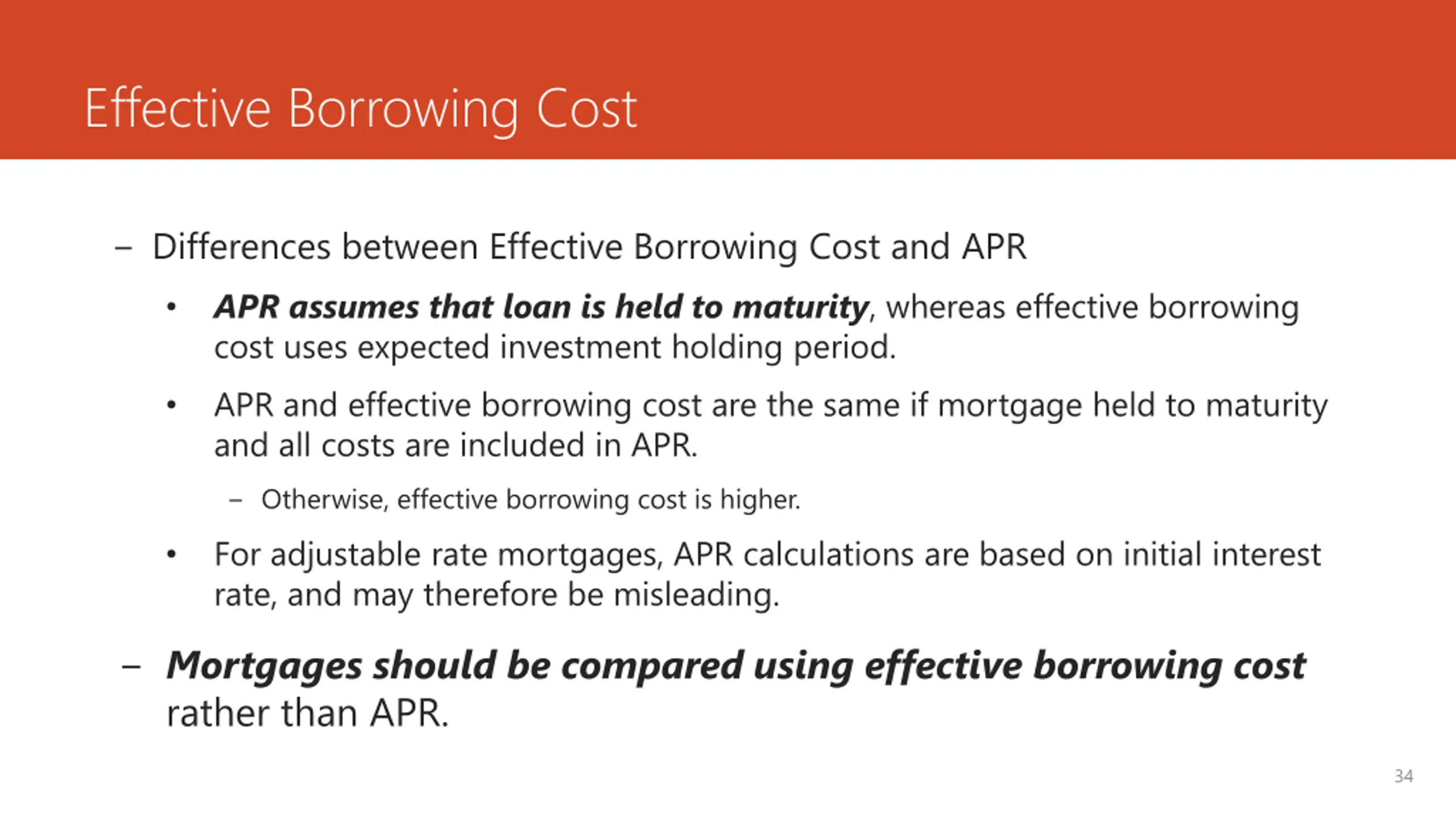 Effective Borrowing Cost

– Differences between Effective Borrowing Cost and APR

• APR assumes that loan is held to maturity, whereas effective borrowing cost uses expected investment holding period.

• APR and effective borrowing cost are the same if mortgage held to maturity and all costs are included in APR.

– Otherwise, effective borrowing cost is higher.

• For adjustable rate mortgages, APR calculations are based on initial interest rate, and may therefore be misleading.

– Mortgages should be compared using effective borrowing cost rather than APR.

34